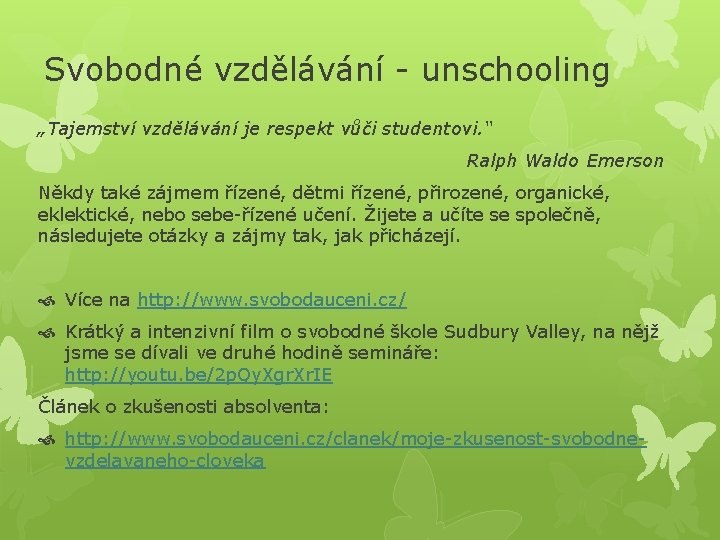 Svobodné vzdělávání - unschooling

„Tajemství vzdělávání je respekt vůči studentovi."

Ralph Waldo Emerson

Někdy také zájmem řízené, dětmi řízené, přirozené, organické, eklektické, nebo sebe-řízené učení. Žijete a učíte se společně, následujete otázky a zájmy tak, jak přicházejí.

Více na http://www.svobodauceni.cz/

Krátký a intenzivní film o svobodné škole Sudbury Valley, na nějž jsme se dívali ve druhé hodině semináře: http://youtu.be/2pQyXgrXrIE

Článek o zkušenosti absolventa:

http://www.svobodauceni.cz/clanek/moje-zkusenost-svobodne-vzdelavaneho-cloveka